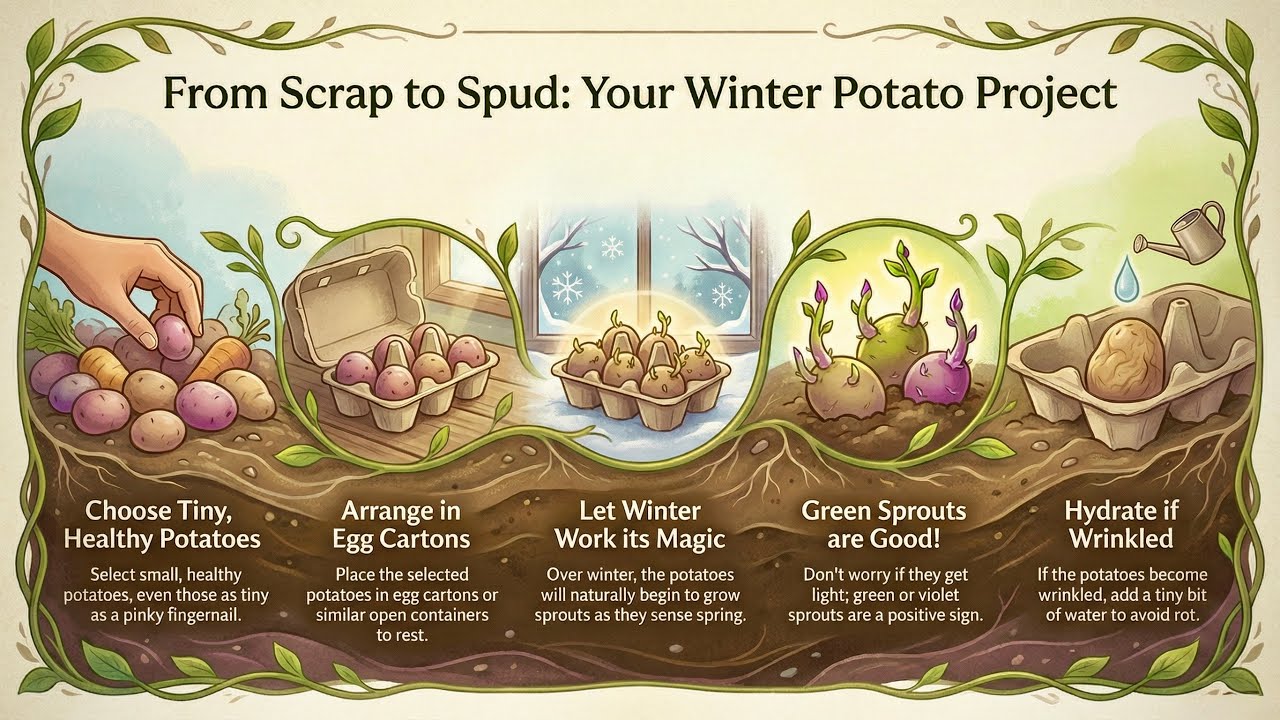 From Scrap to Spud: Your Winter Potato Project

Choose Tiny, Healthy Potatoes

Select small, healthy potatoes, even those as tiny as a pinky fingernail.

Arrange in Egg Cartons

Place the selected potatoes in egg cartons or similar open containers to rest.

Let Winter Work its Magic

Over winter, the potatoes will naturally begin to grow sprouts as they sense spring.

Green Sprouts are Good!

Don't worry if they get light; green or violet sprouts are a positive sign.

Hydrate if Wrinkled

If the potatoes become wrinkled, add a tiny bit of water to avoid rot.